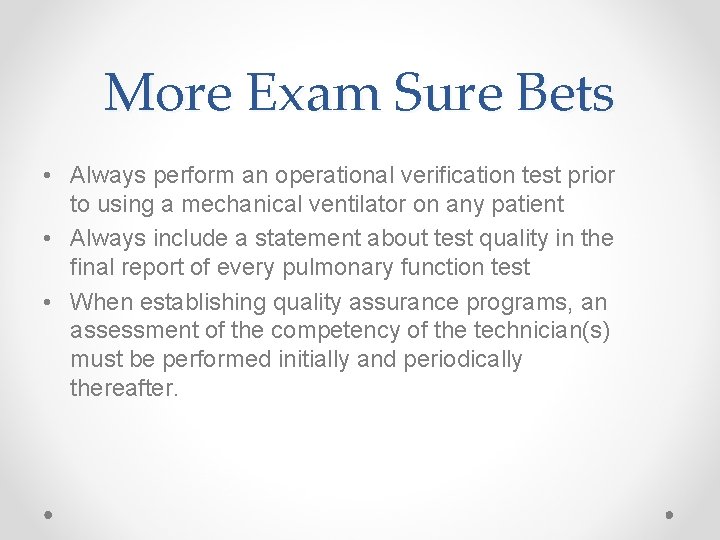 More Exam Sure Bets

• Always perform an operational verification test prior to using a mechanical ventilator on any patient
• Always include a statement about test quality in the final report of every pulmonary function test
• When establishing quality assurance programs, an assessment of the competency of the technician(s) must be performed initially and periodically thereafter.